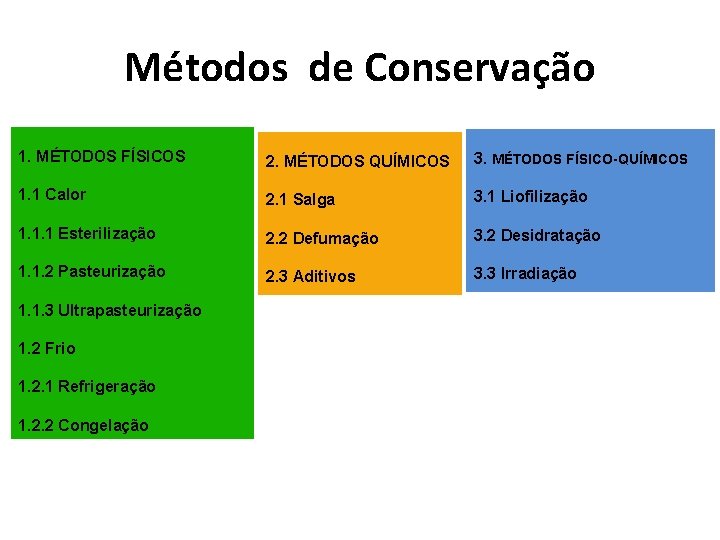 Métodos de Conservação

1. MÉTODOS FÍSICOS

1.1 Calor

1.1.1 Esterilização

1.1.2 Pasteurização

1.1.3 Ultrapasteurização

1.2 Frio

1.2.1 Refrigeração

1.2.2 Congelação

2. MÉTODOS QUÍMICOS

2.1 Salga

2.2 Defumação

2.3 Aditivos

3. MÉTODOS FÍSICO-QUÍMICOS

3.1 Liofilização

3.2 Desidratação

3.3 Irradiação